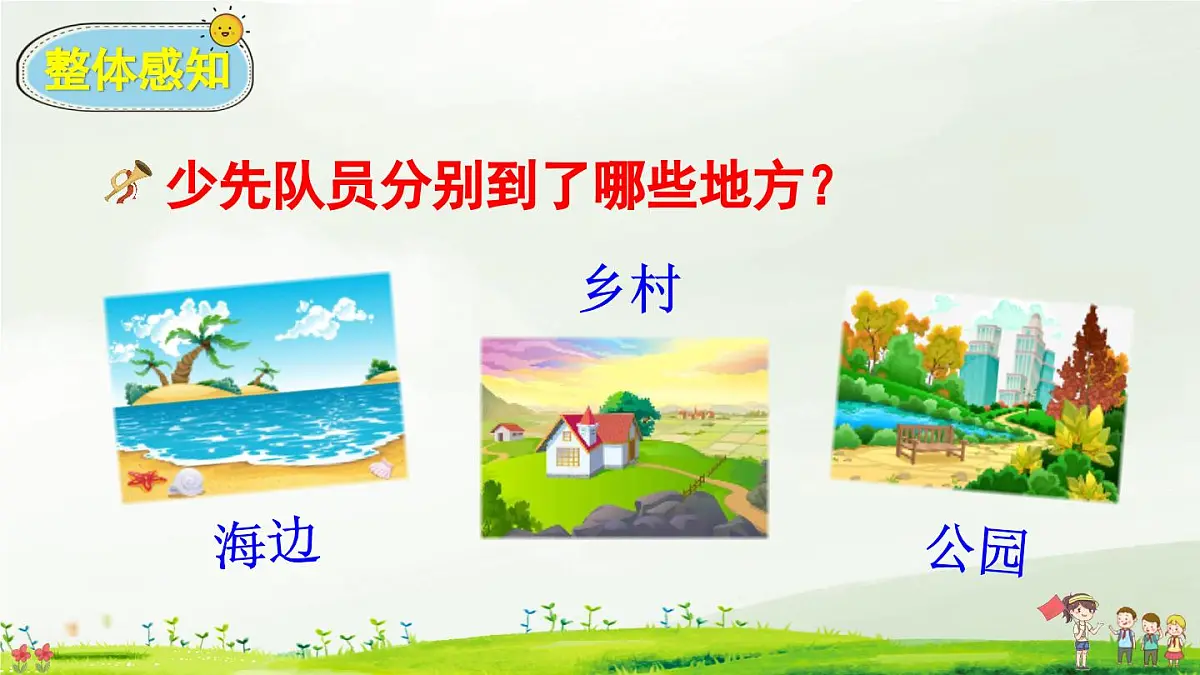 整体感知

少先队员分别到了哪些地方？

乡村

海边

公园